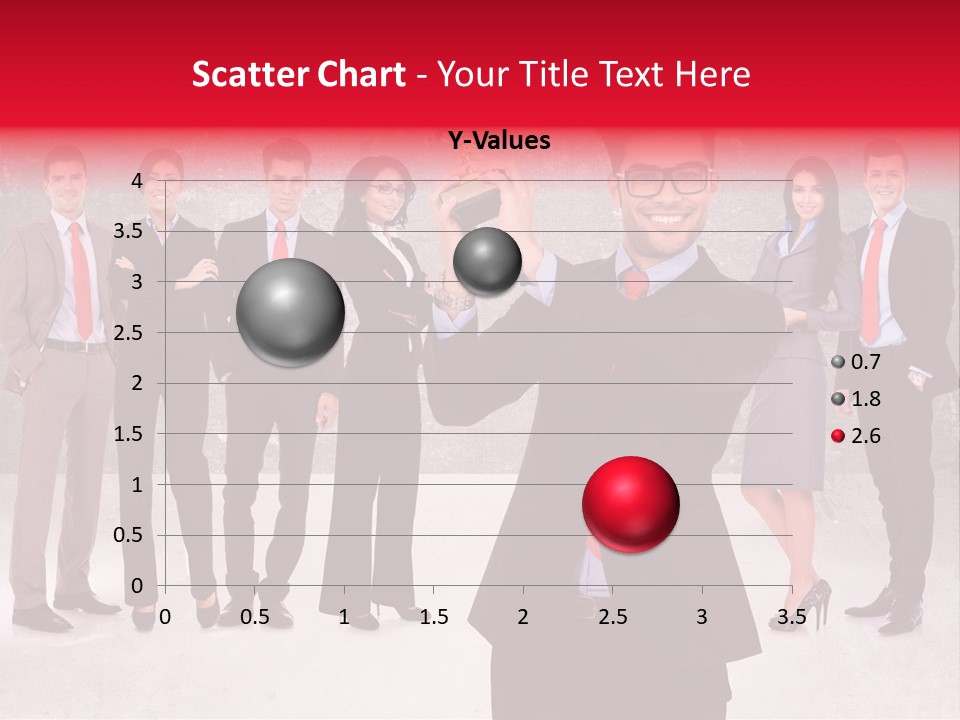 Scatter Chart - Your Title Text Here

Y-Values

4
3.5
3
2.5
2
1.5
1
0.5
0

0 0.5 1 1.5 2 2.5 3 3.5

0.7
1.8
2.6